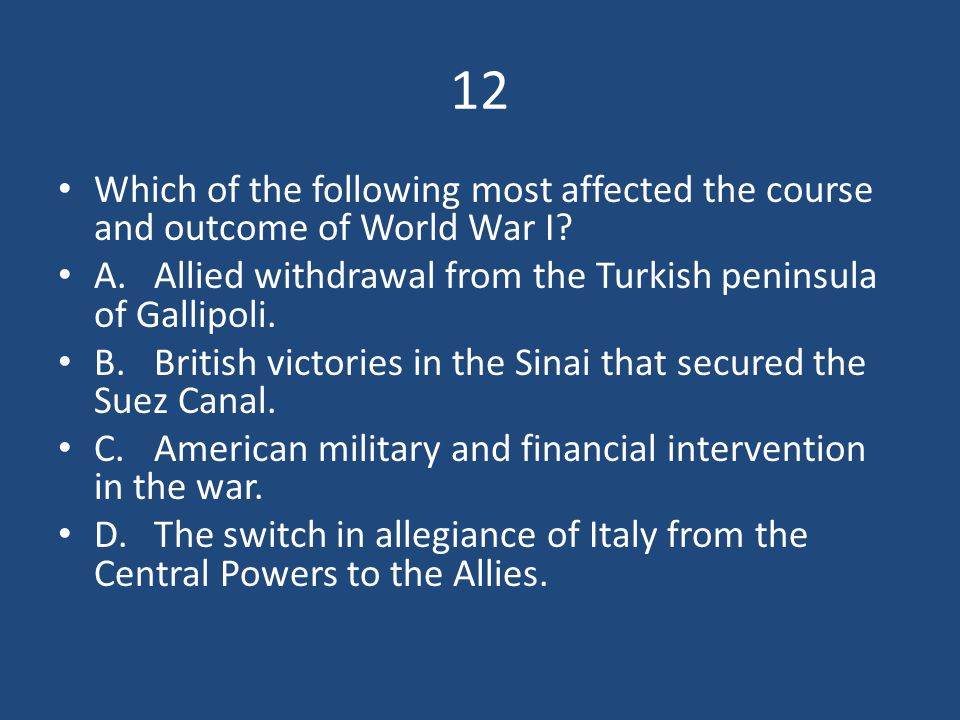 12

• Which of the following most affected the course and outcome of World War I?
• A. Allied withdrawal from the Turkish peninsula of Gallipoli.
• B. British victories in the Sinai that secured the Suez Canal.
• C. American military and financial intervention in the war.
• D. The switch in allegiance of Italy from the Central Powers to the Allies.